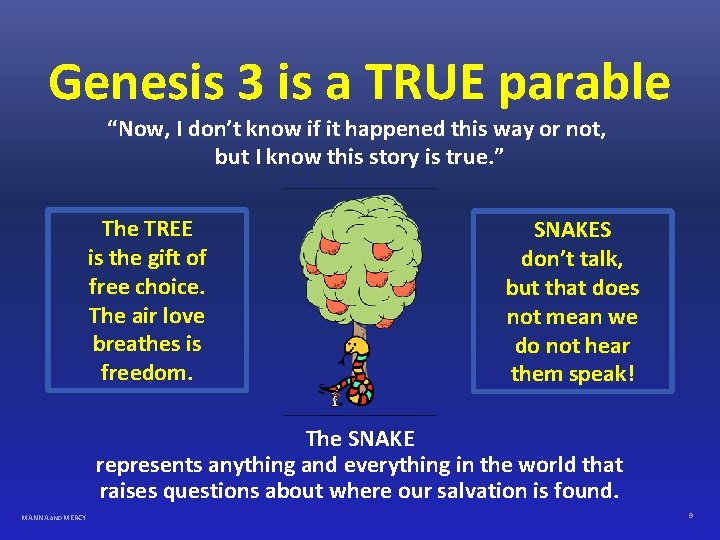 Genesis 3 is a TRUE parable

“Now, I don’t know if it happened this way or not, but I know this story is true.”

The TREE is the gift of free choice. The air love breathes is freedom.

SNAKES don’t talk, but that does not mean we do not hear them speak!

The SNAKE represents anything and everything in the world that raises questions about where our salvation is found.

MANNA AND MERCY

9